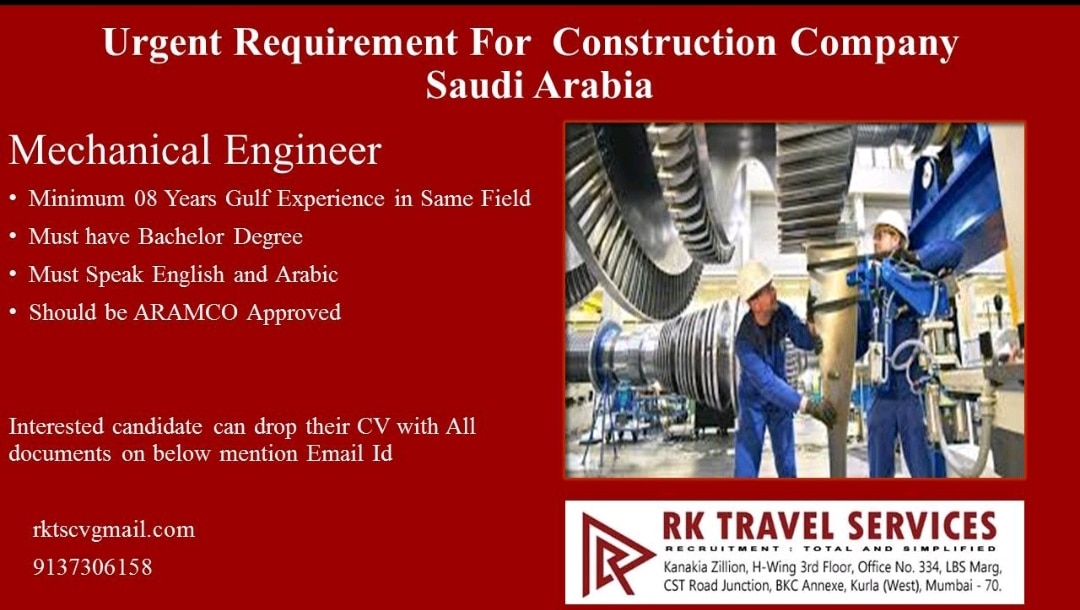 Urgent Requirement For Construction Company
Saudi Arabia

Mechanical Engineer

• Minimum 08 Years Gulf Experience in Same Field
• Must have Bachelor Degree
• Must Speak English and Arabic
• Should be ARAMCO Approved

Interested candidate can drop their CV with All documents on below mention Email Id

rktscvgmail.com
9137306158

RK TRAVEL SERVICES
RECRUITMENT : TOTAL AND SIMPLIFIED
Kanakia Zillion, H-Wing 3rd Floor, Office No. 334, LBS Marg, CST Road Junction, BKC Annexe, Kurla (West), Mumbai - 70.